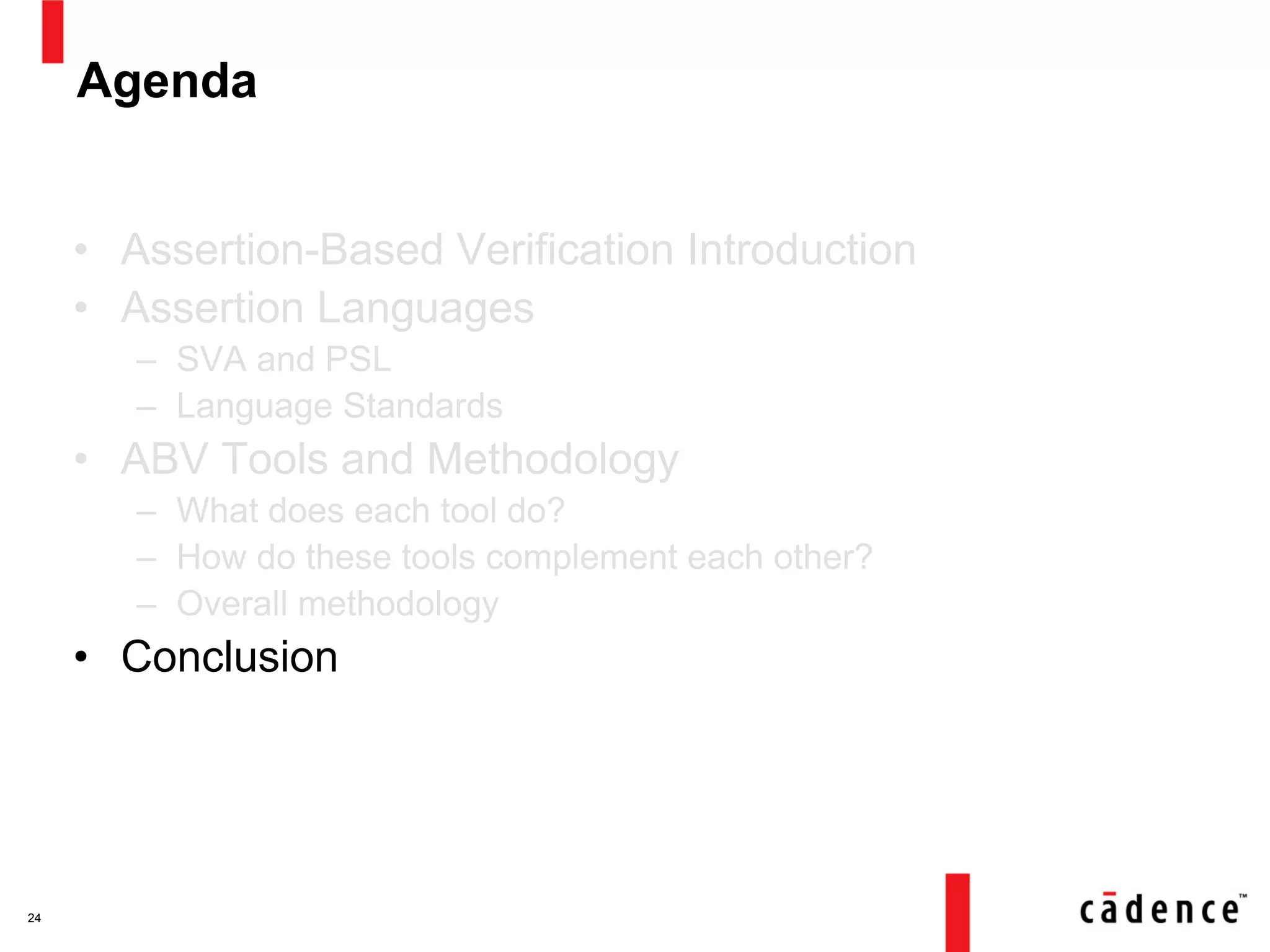 Agenda

• Assertion-Based Verification Introduction
• Assertion Languages
– SVA and PSL
– Language Standards
• ABV Tools and Methodology
– What does each tool do?
– How do these tools complement each other?
– Overall methodology
• Conclusion

24

cādence™